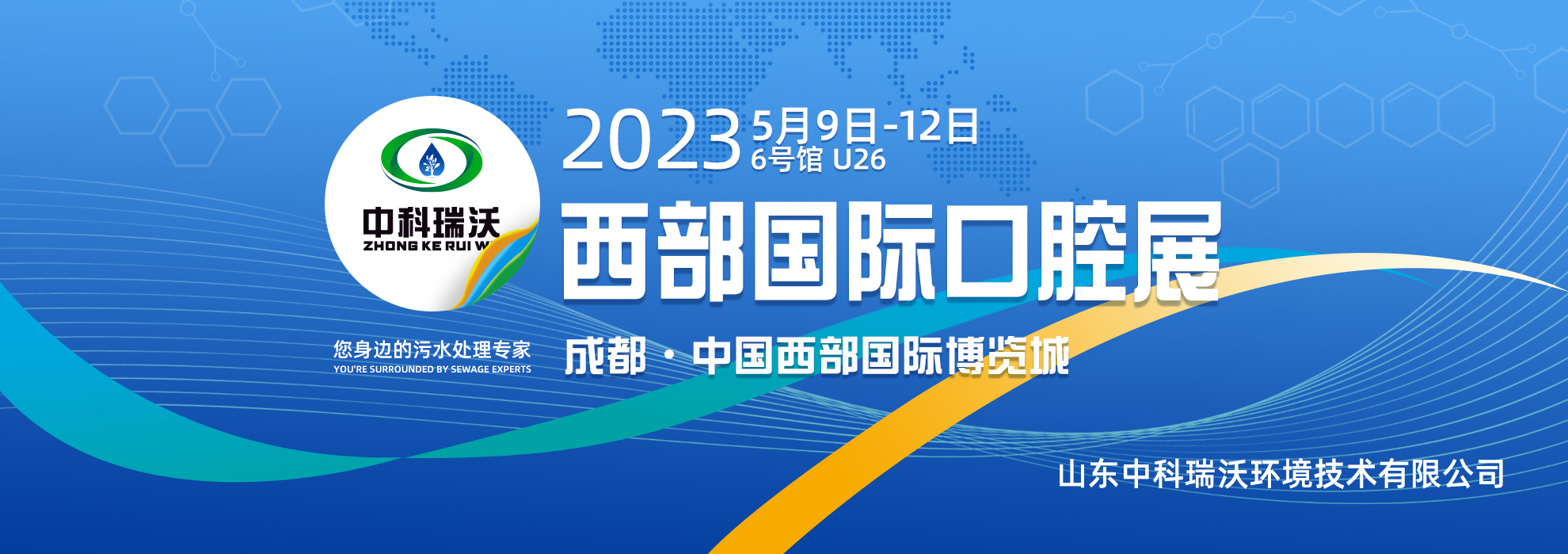 中科瑞沃
ZHONG KE RUI W

您身边的污水处理专家
YOU'RE SURROUNDED BY SEWAGE EXPERTS

2023 5月9日-12日
6号馆 U26

西部国际口腔展

成都 · 中国西部国际博览城

山东中科瑞沃环境技术有限公司